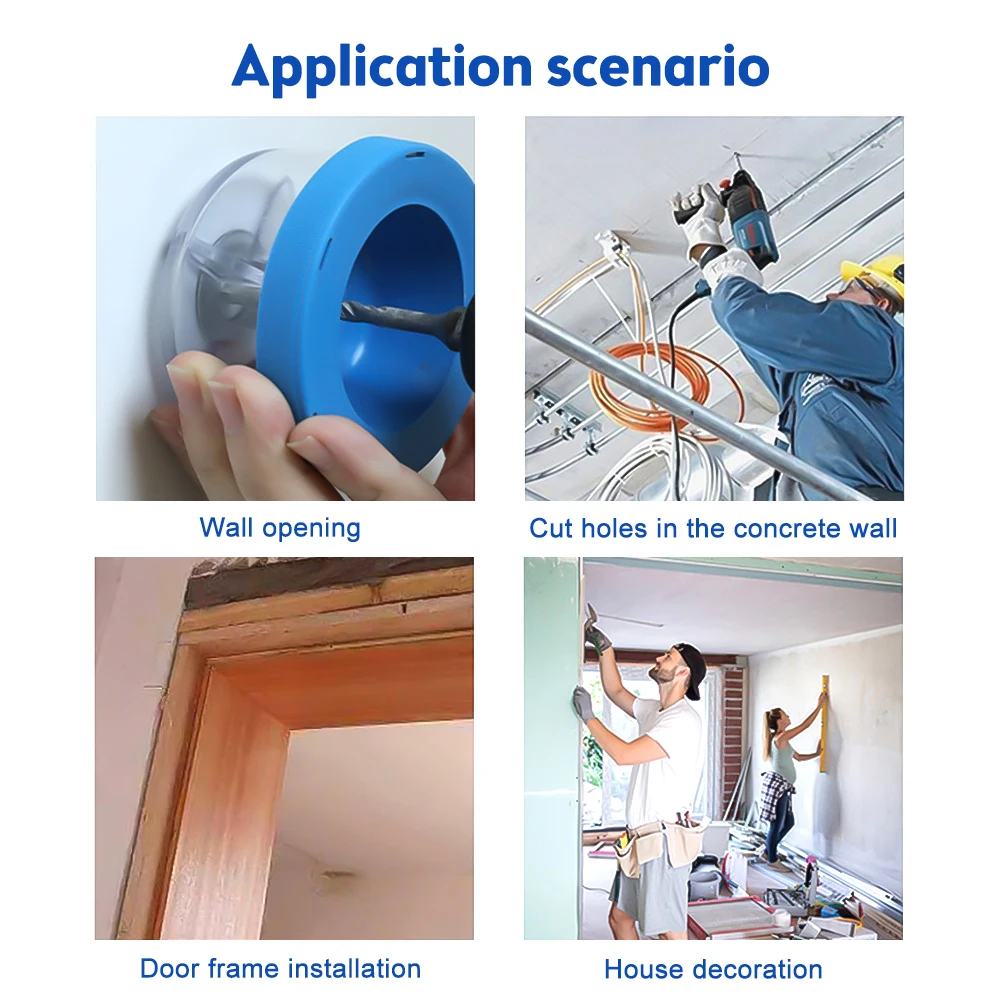 Application scenario

Wall opening

Cut holes in the concrete wall

Door frame installation

House decoration